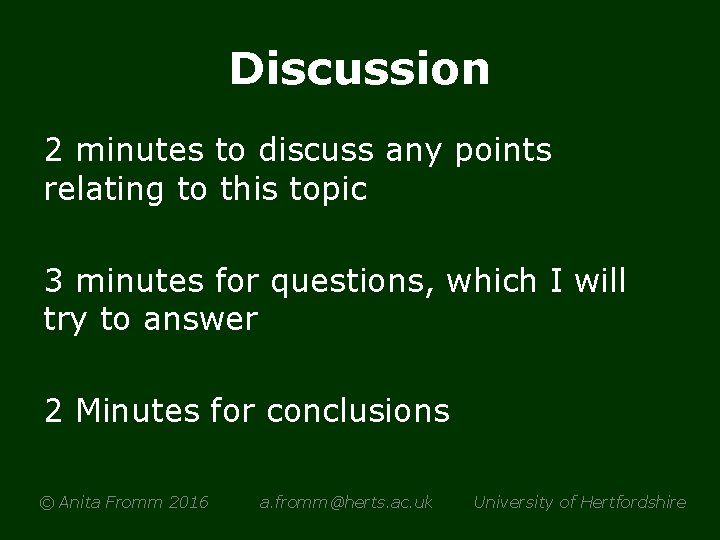 Discussion

2 minutes to discuss any points relating to this topic

3 minutes for questions, which I will try to answer

2 Minutes for conclusions

© Anita Fromm 2016 a.fromm@herts.ac.uk University of Hertfordshire